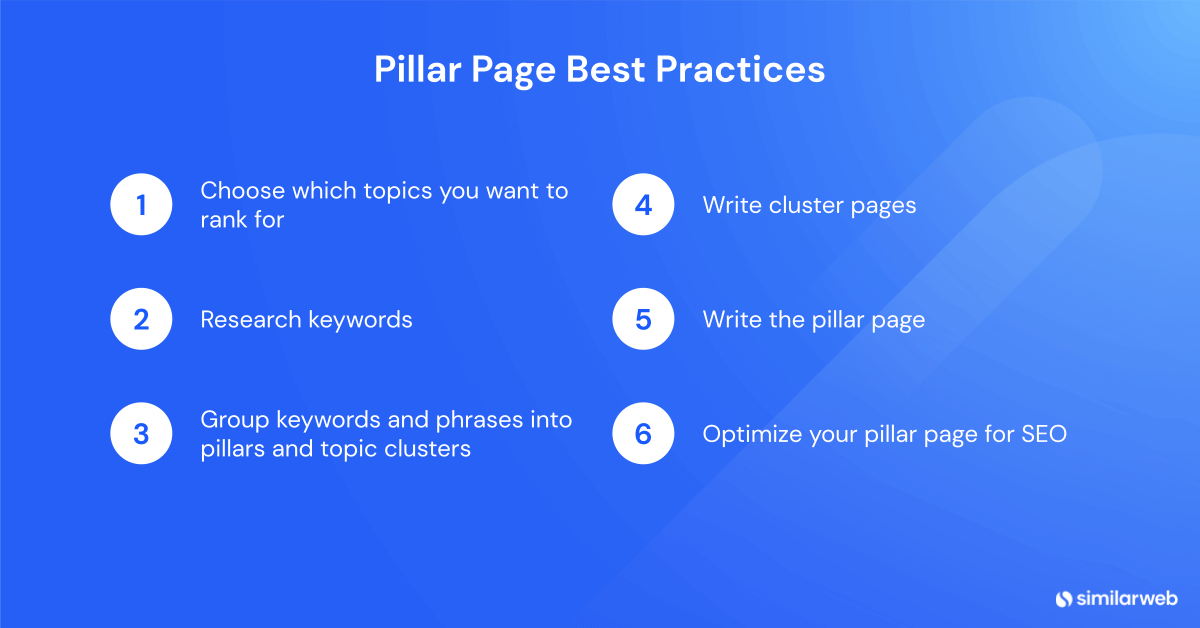 Pillar Page Best Practices

1 Choose which topics you want to rank for

2 Research keywords

3 Group keywords and phrases into pillars and topic clusters

4 Write cluster pages

5 Write the pillar page

6 Optimize your pillar page for SEO

similarweb